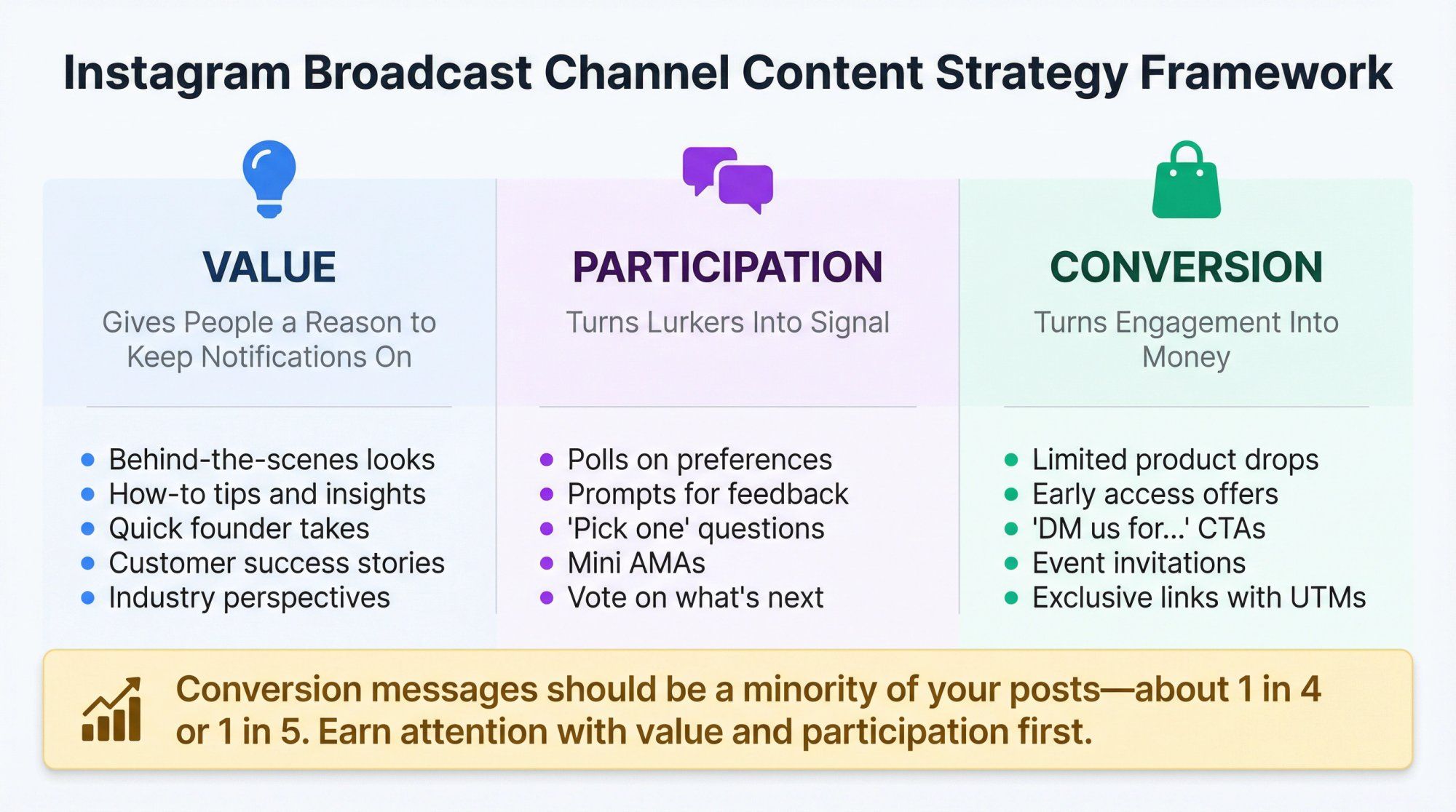 Instagram Broadcast Channel Content Strategy Framework

VALUE

Gives People a Reason to Keep Notifications On

- Behind-the-scenes looks
- How-to tips and insights
- Quick founder takes
- Customer success stories
- Industry perspectives

PARTICIPATION

Turns Lurkers Into Signal

- Polls on preferences
- Prompts for feedback
- 'Pick one' questions
- Mini AMAs
- Vote on what's next

CONVERSION

Turns Engagement Into Money

- Limited product drops
- Early access offers
- 'DM us for...' CTAs
- Event invitations
- Exclusive links with UTMs

Conversion messages should be a minority of your posts—about 1 in 4 or 1 in 5. Earn attention with value and participation first.